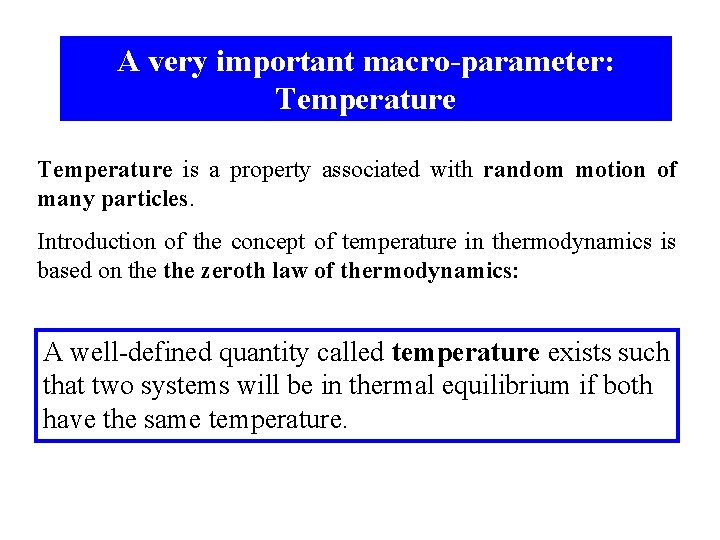 A very important macro-parameter: Temperature

Temperature is a property associated with random motion of many particles.

Introduction of the concept of temperature in thermodynamics is based on the the zeroth law of thermodynamics:

A well-defined quantity called temperature exists such that two systems will be in thermal equilibrium if both have the same temperature.